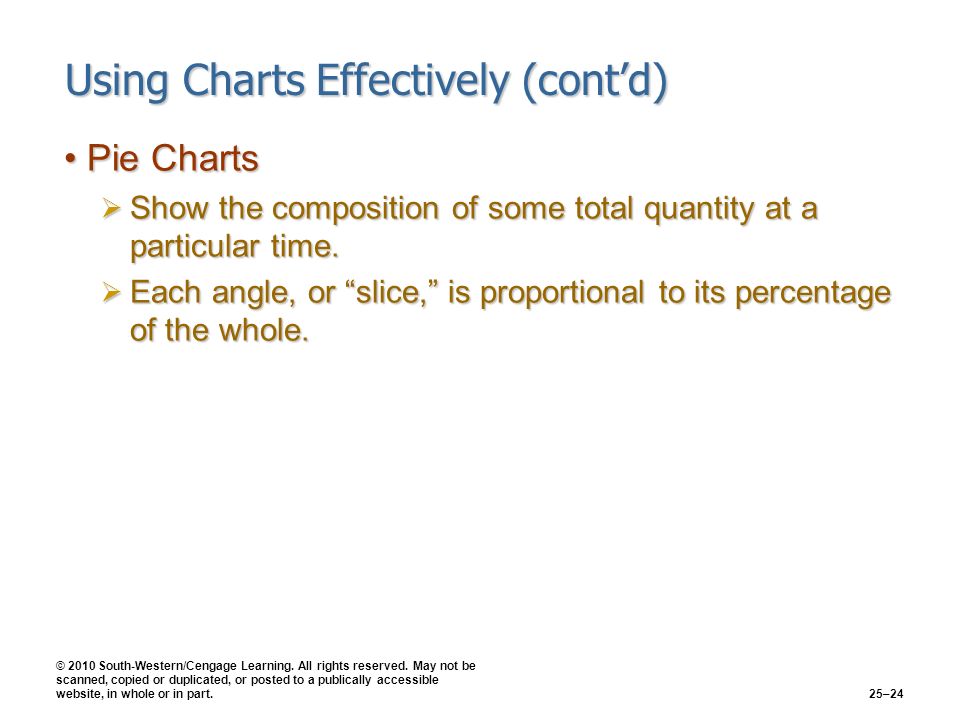 Using Charts Effectively (cont’d)

• Pie Charts

➢ Show the composition of some total quantity at a particular time.

➢ Each angle, or “slice,” is proportional to its percentage of the whole.

© 2010 South-Western/Cengage Learning. All rights reserved. May not be scanned, copied or duplicated, or posted to a publically accessible website, in whole or in part.

25–24